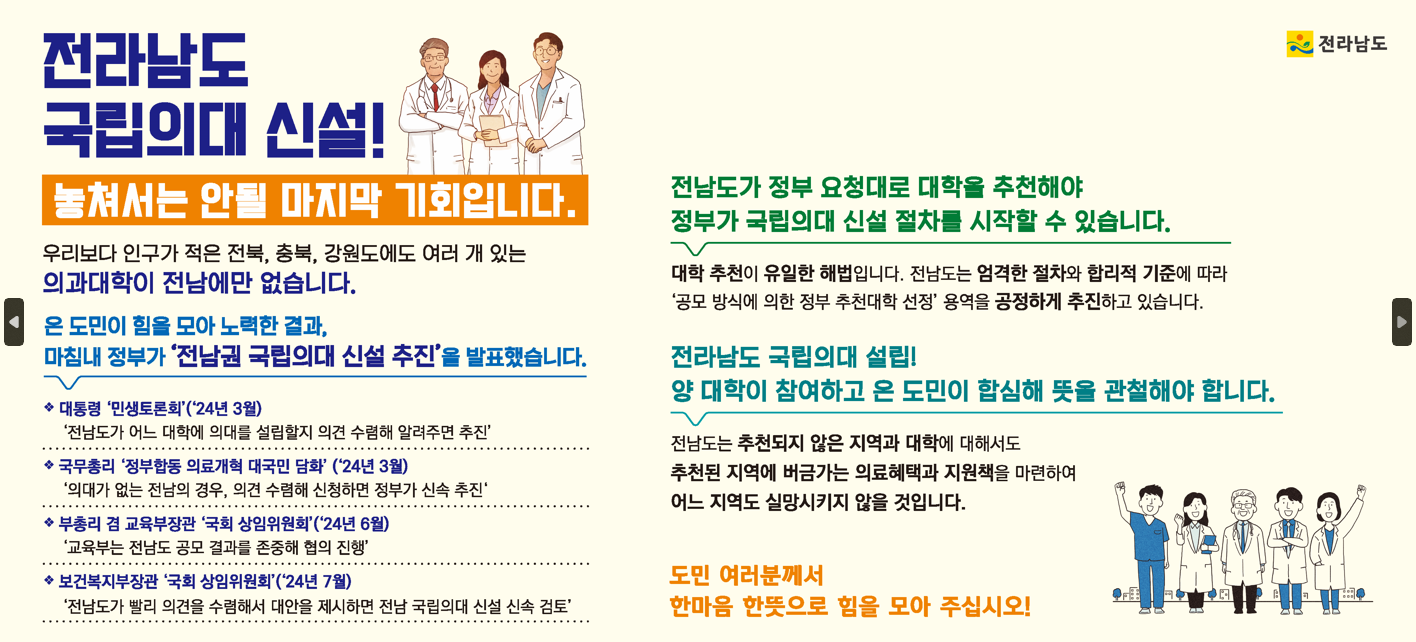 전라남도
국립의대 신설!

놓쳐서는 안될 마지막 기회입니다.

우리보다 인구가 적은 전북, 충북, 강원도에도 여러 개 있는
의과대학이 전남에만 없습니다.

온 도민이 힘을 모아 노력한 결과,
마침내 정부가 '전남권 국립의대 신설 추진'을 발표했습니다.

❖ 대통령 '민생토론회'('24년 3월)
'전남도가 어느 대학에 의대를 설립할지 의견 수렴해 알려주면 추진'

❖ 국무총리 '정부합동 의료개혁 대국민 담화' ('24년 3월)
'의대가 없는 전남의 경우, 의견 수렴해 신청하면 정부가 신속 추진'

❖ 부총리 겸 교육부장관 '국회 상임위원회'('24년 6월)
'교육부는 전남도 공모 결과를 존중해 협의 진행'

❖ 보건복지부장관 '국회 상임위원회'('24년 7월)
'전남도가 빨리 의견을 수렴해서 대안을 제시하면 전남 국립의대 신설 신속 검토'

전라남도

전남도가 정부 요청대로 대학을 추천해야
정부가 국립의대 신설 절차를 시작할 수 있습니다.

대학 추천이 유일한 해법입니다. 전남도는 엄격한 절차와 합리적 기준에 따라
'공모 방식에 의한 정부 추천대학 선정' 용역을 공정하게 추진하고 있습니다.

전라남도 국립의대 설립!
양 대학이 참여하고 온 도민이 합심해 뜻을 관철해야 합니다.

전남도는 추천되지 않은 지역과 대학에 대해서도
추천된 지역에 버금가는 의료혜택과 지원책을 마련하여
어느 지역도 실망시키지 않을 것입니다.

도민 여러분께서
한마음 한뜻으로 힘을 모아 주십시오!